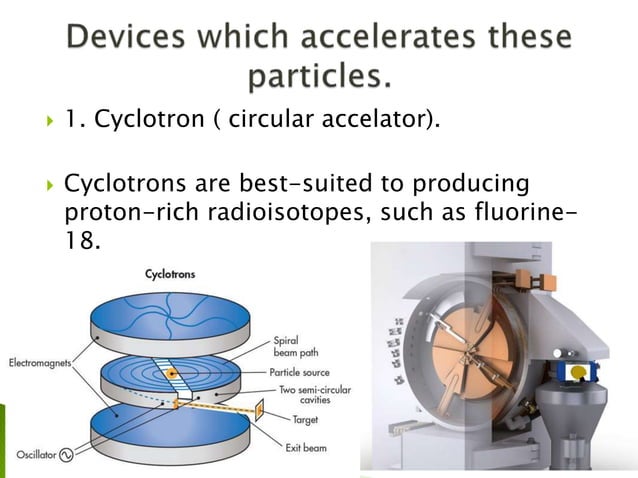 Devices which accelerates these particles.

1. Cyclotron ( circular accelator).

Cyclotrons are best-suited to producing proton-rich radioisotopes, such as fluorine-18.

Cyclotrons

Electromagnets

Spiral beam path

Particle source

Two semi-circular cavities

Target

Exit beam

Oscillator